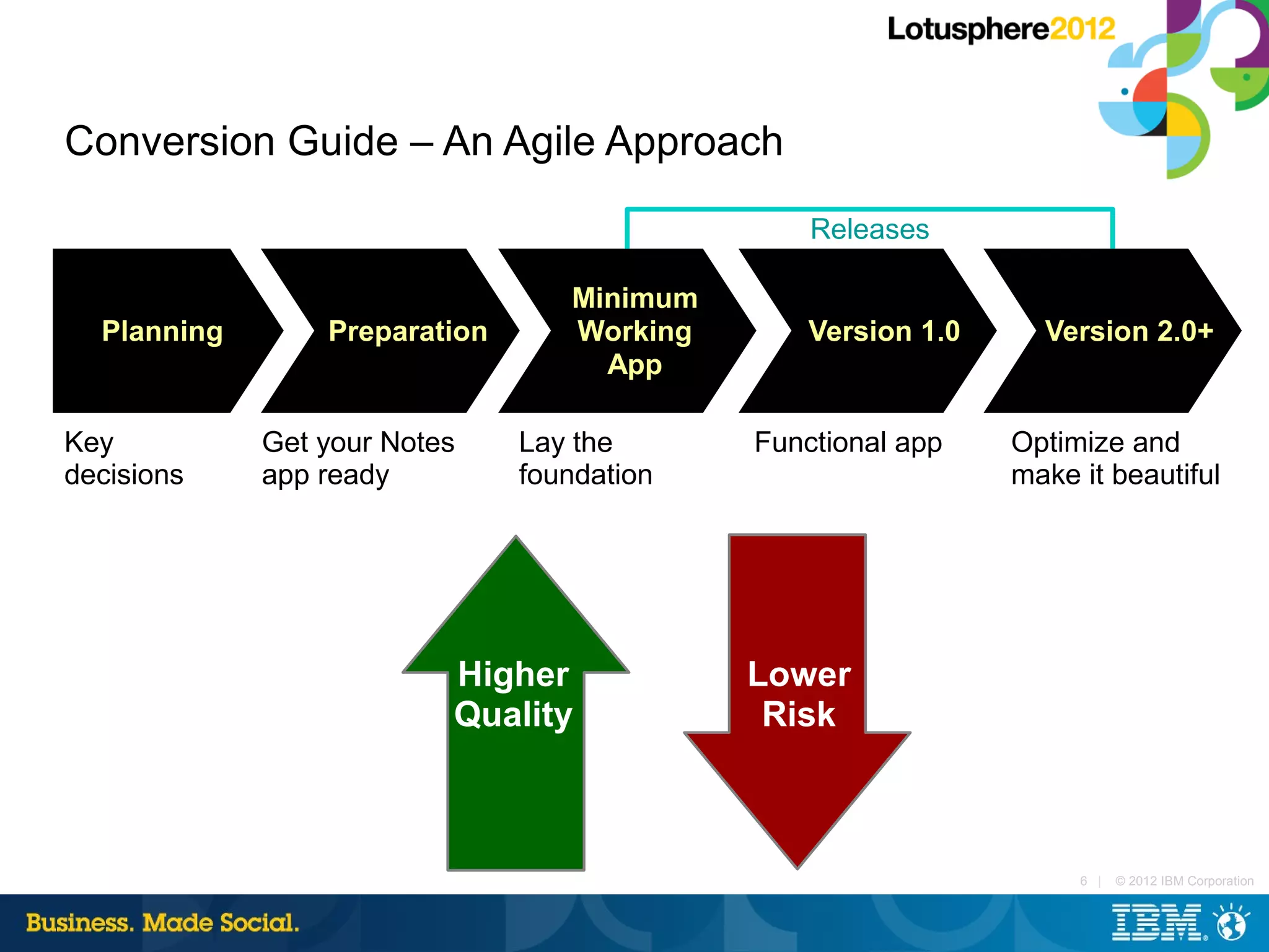 Lotusphere2012

Conversion Guide – An Agile Approach

Releases

Planning

Preparation

Minimum Working App

Version 1.0

Version 2.0+

Key decisions

Get your Notes app ready

Lay the foundation

Functional app

Optimize and make it beautiful

Higher Quality

Lower Risk

6 | © 2012 IBM Corporation

Business. Made Social.

IBM.